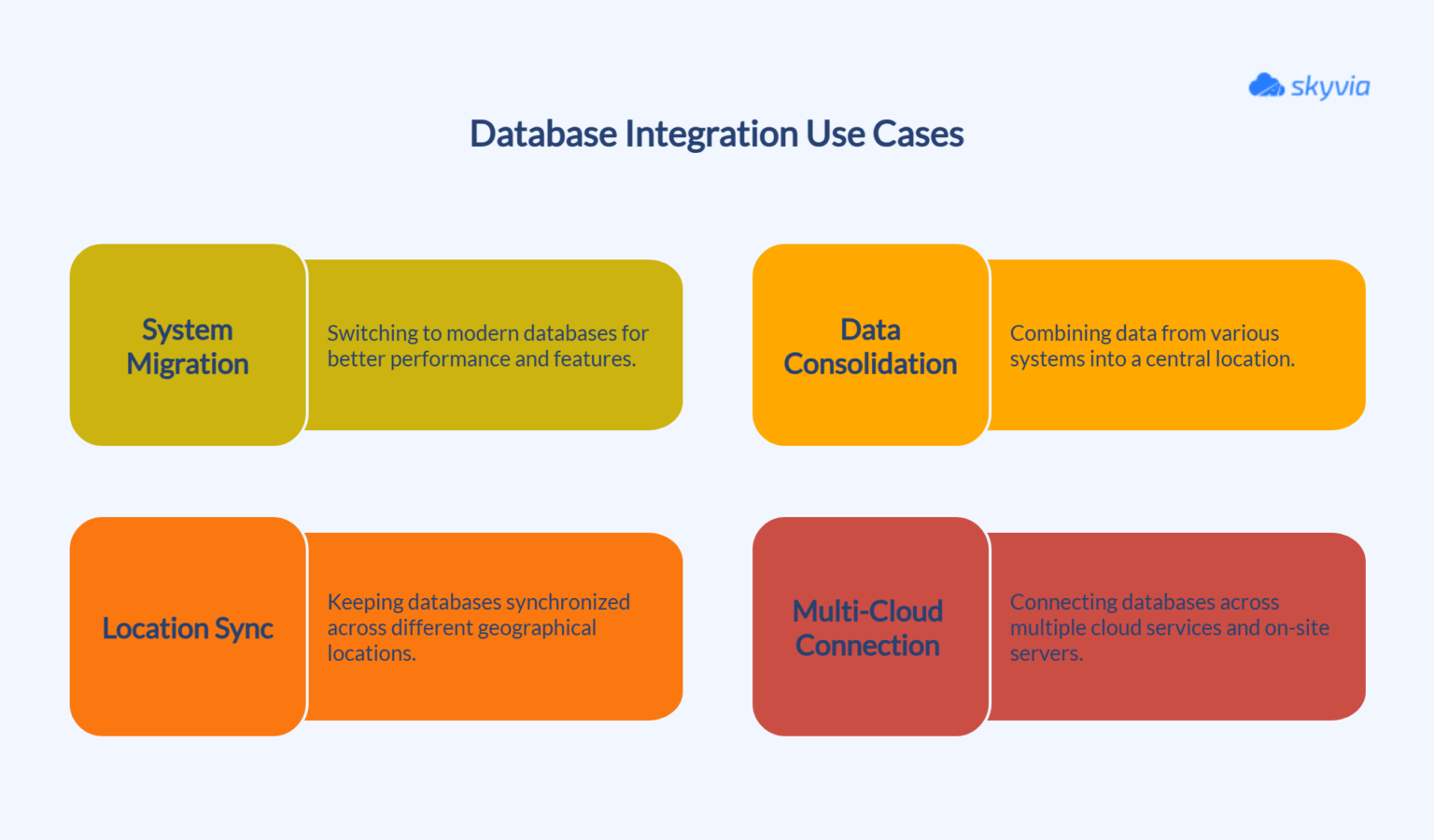 skyvia

Database Integration Use Cases

System Migration

Switching to modern databases for better performance and features.

Data Consolidation

Combining data from various systems into a central location.

Location Sync

Keeping databases synchronized across different geographical locations.

Multi-Cloud Connection

Connecting databases across multiple cloud services and on-site servers.